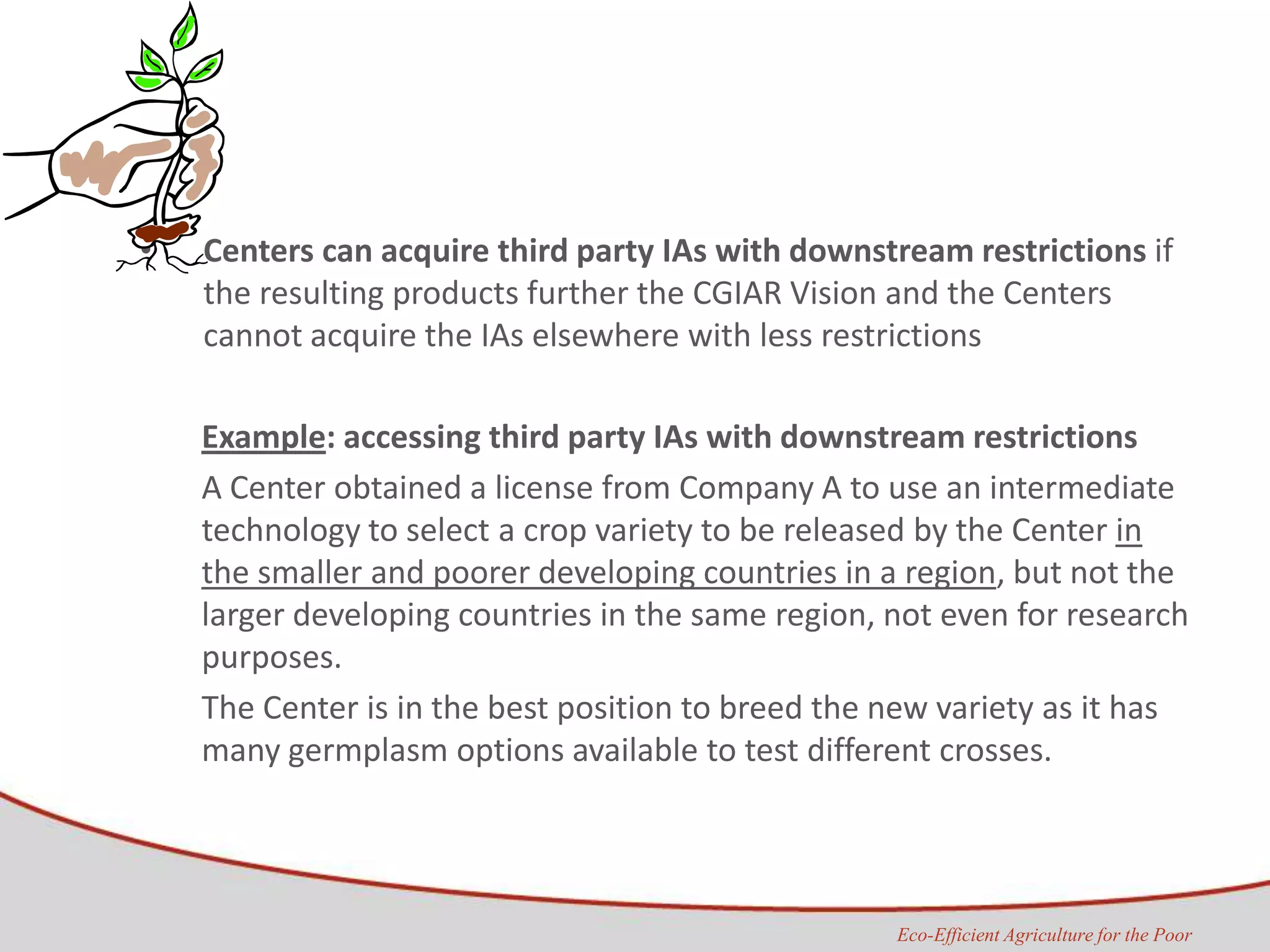 • Centers can acquire third party IAs with downstream restrictions if the resulting products further the CGIAR Vision and the Centers cannot acquire the IAs elsewhere with less restrictions

Example: accessing third party IAs with downstream restrictions

A Center obtained a license from Company A to use an intermediate technology to select a crop variety to be released by the Center in the smaller and poorer developing countries in a region, but not the larger developing countries in the same region, not even for research purposes.

The Center is in the best position to breed the new variety as it has many germplasm options available to test different crosses.

Eco-Efficient Agriculture for the Poor